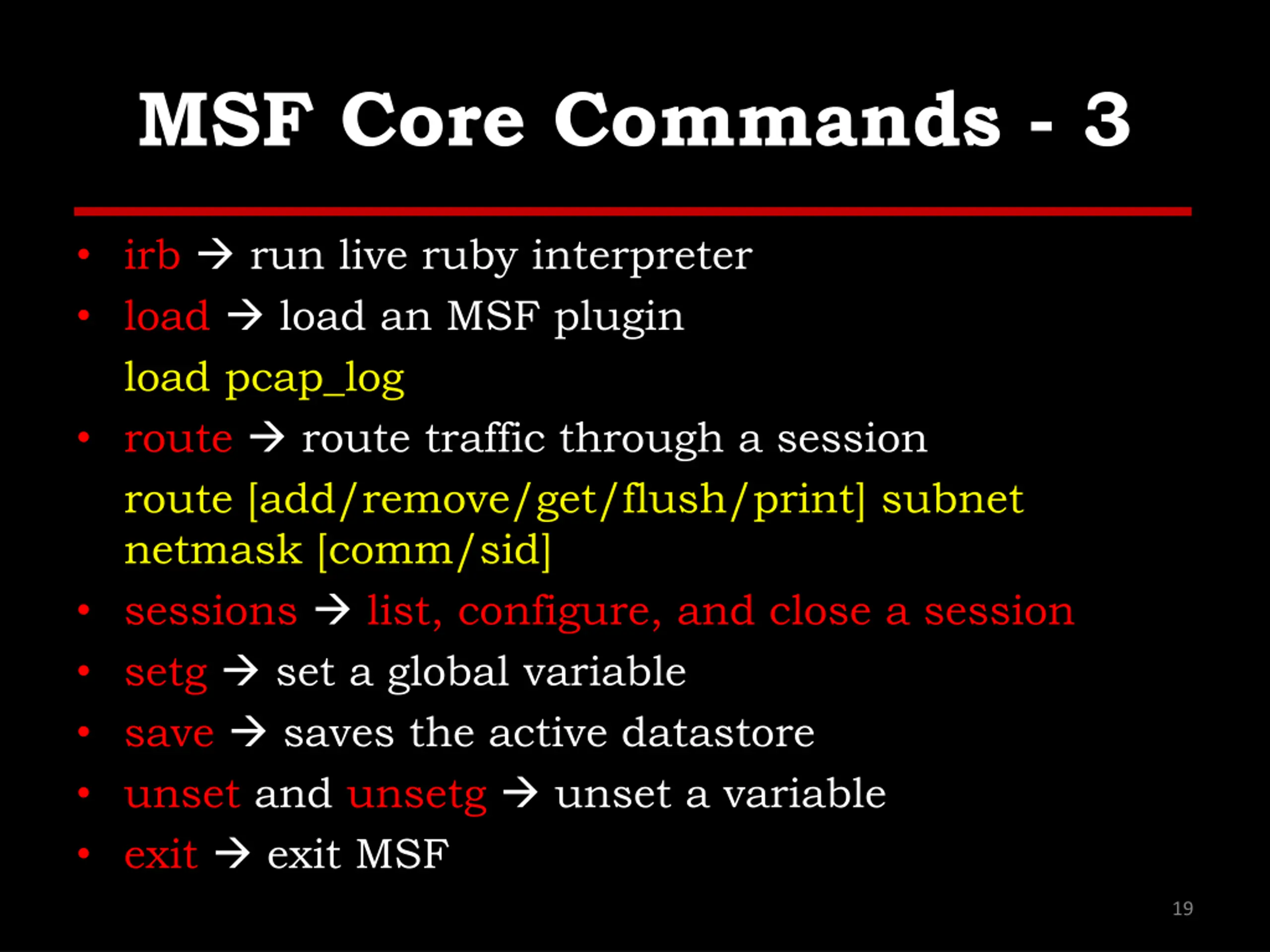 MSF Core Commands - 3

• irb → run live ruby interpreter
• load → load an MSF plugin
load pcap_log
• route → route traffic through a session
route [add/remove/get/flush/print] subnet netmask [comm/sid]
• sessions → list, configure, and close a session
• setg → set a global variable
• save → saves the active datastore
• unset and unsetg → unset a variable
• exit → exit MSF

19